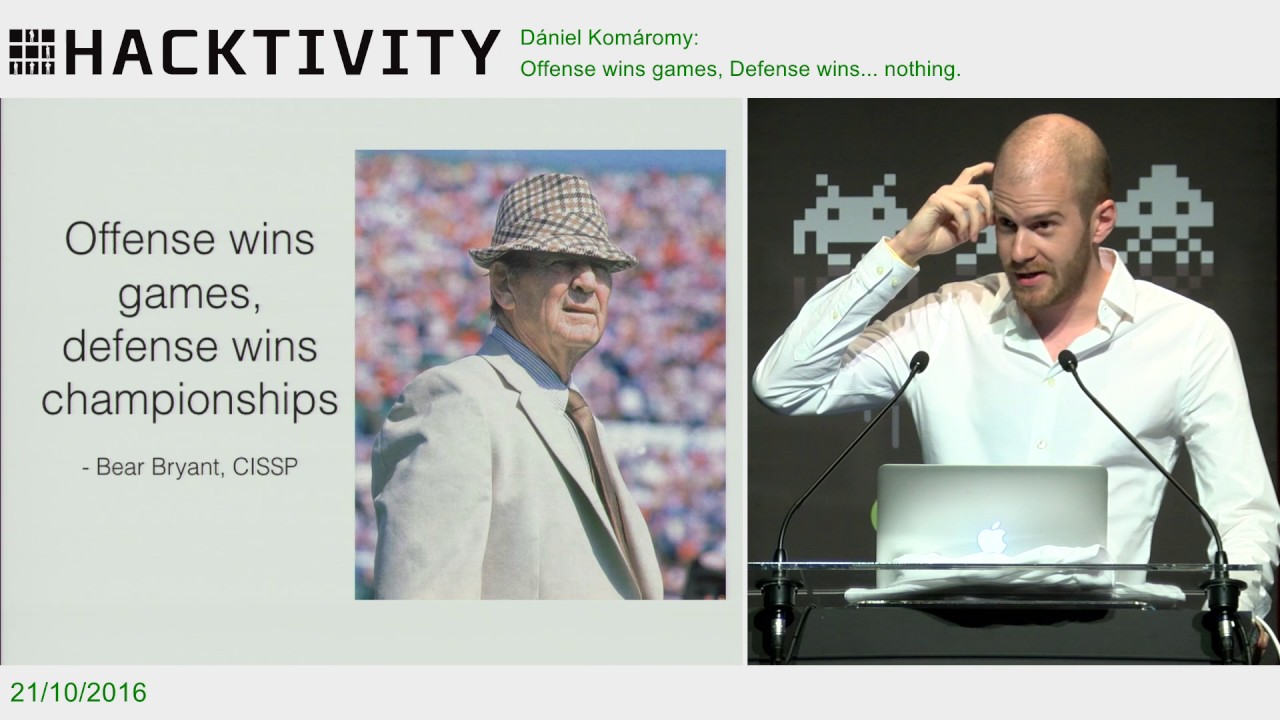 HACKTIVITY

Dániel Komáromy:
Offense wins games, Defense wins... nothing.

Offense wins games, defense wins championships

- Bear Bryant, CISSP

21/10/2016